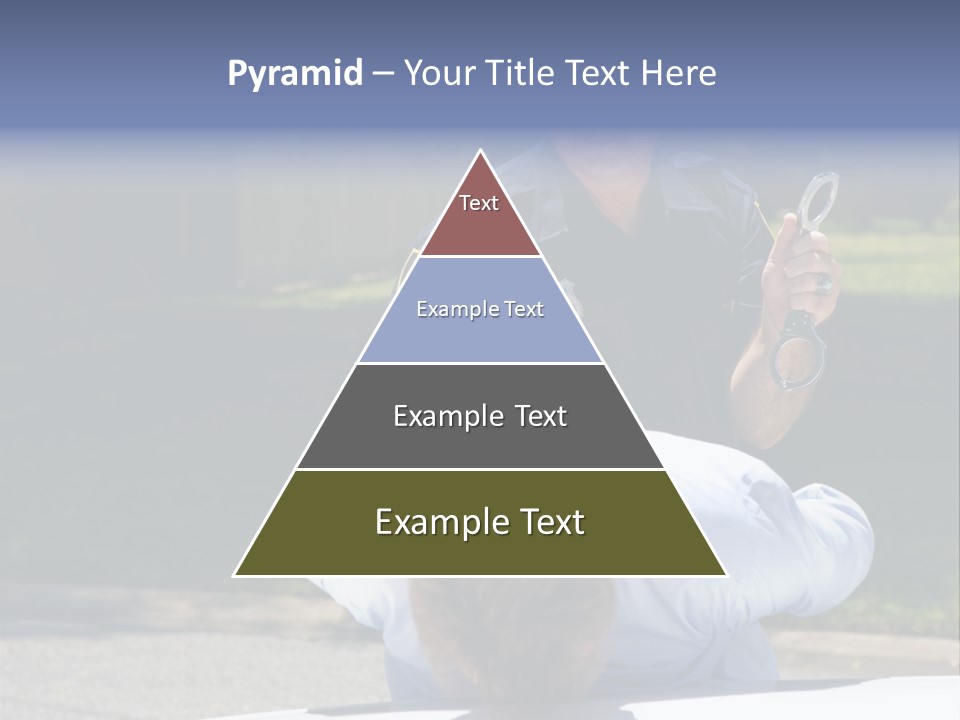 Pyramid – Your Title Text Here

Text

Example Text

Example Text

Example Text